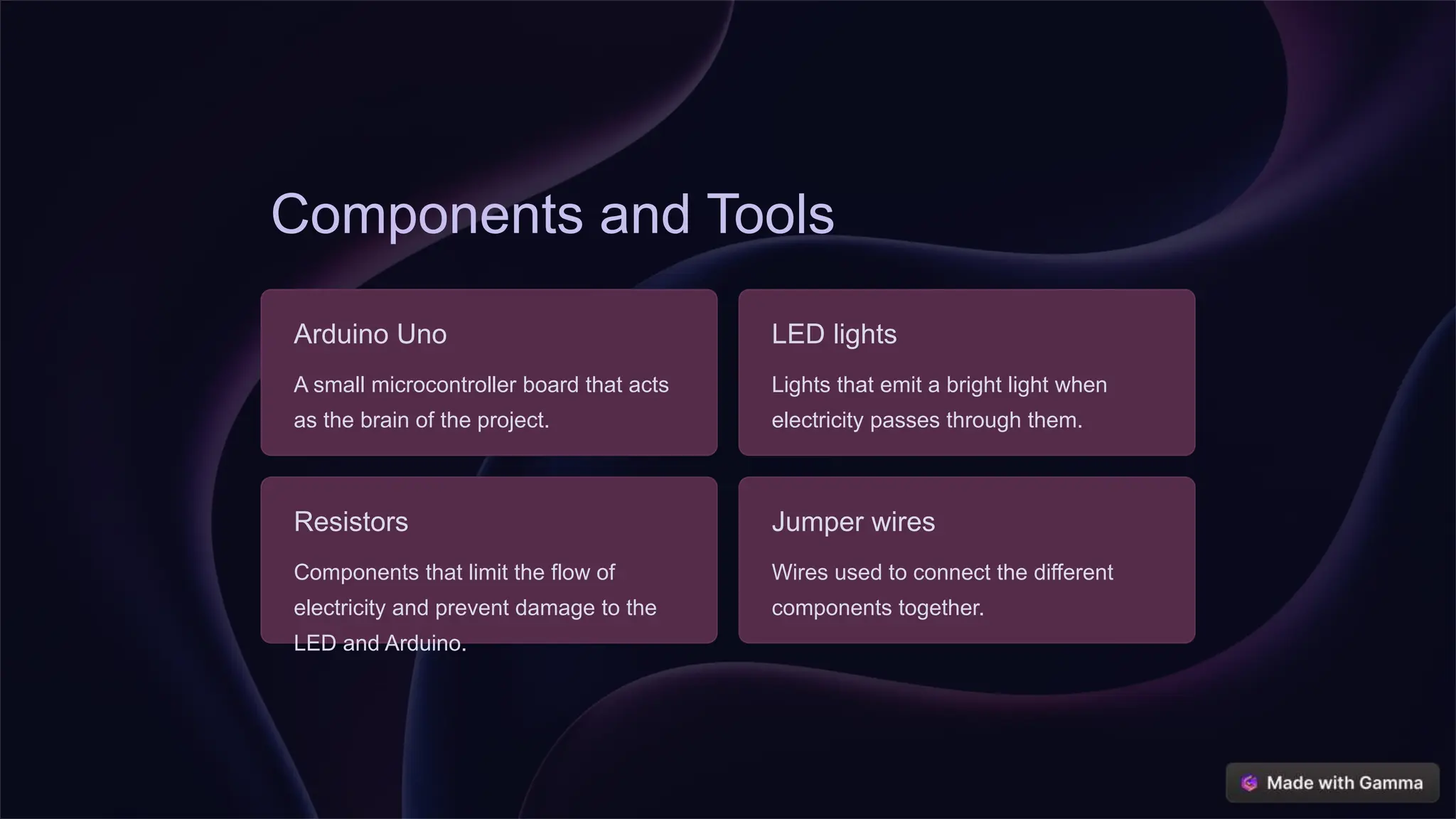 Components and Tools

Arduino Uno

A small microcontroller board that acts as the brain of the project.

LED lights

Lights that emit a bright light when electricity passes through them.

Resistors

Components that limit the flow of electricity and prevent damage to the LED and Arduino.

Jumper wires

Wires used to connect the different components together.

Made with Gamma